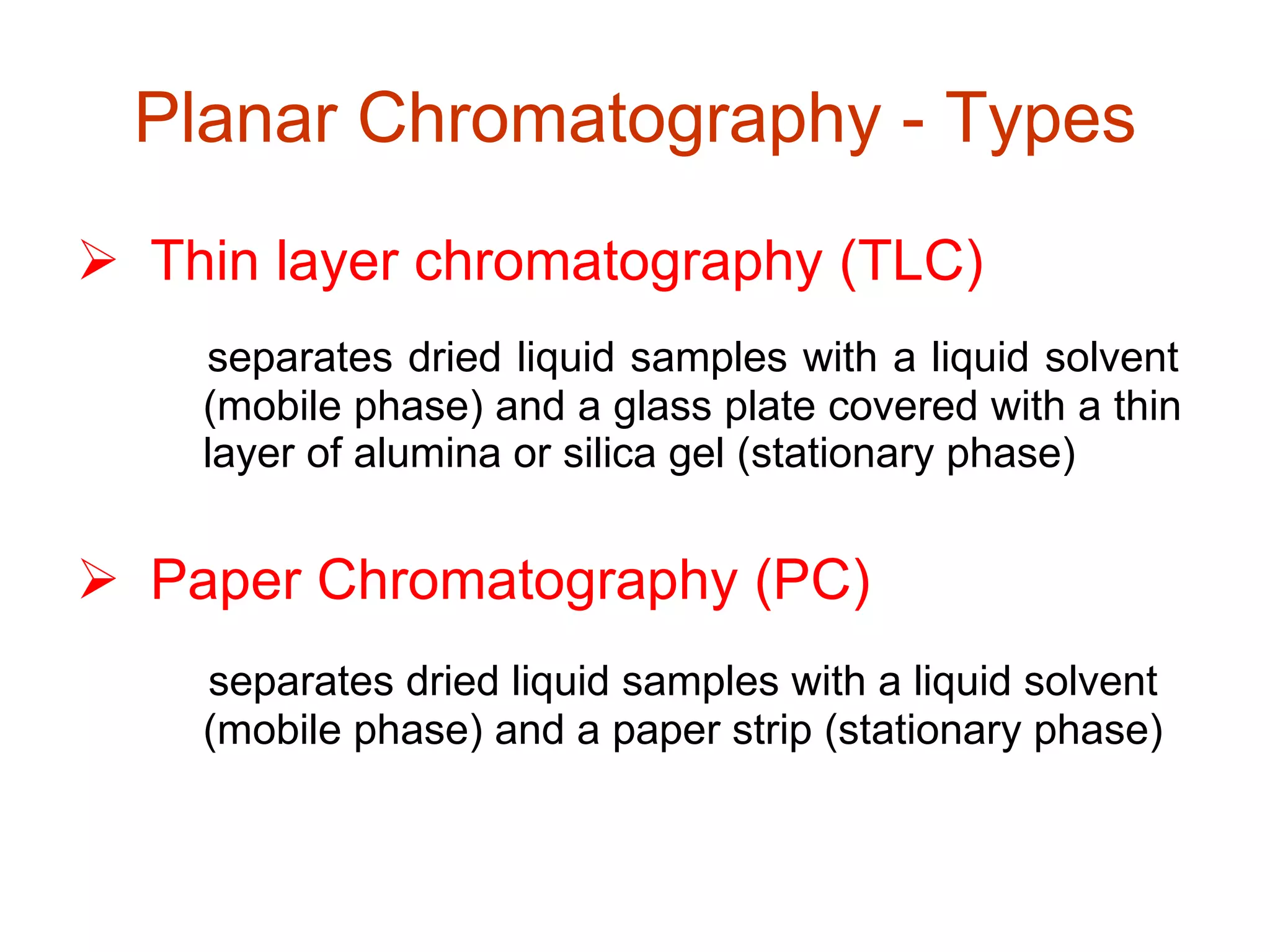 Planar Chromatography - Types

➢ Thin layer chromatography (TLC)

separates dried liquid samples with a liquid solvent (mobile phase) and a glass plate covered with a thin layer of alumina or silica gel (stationary phase)

➢ Paper Chromatography (PC)

separates dried liquid samples with a liquid solvent (mobile phase) and a paper strip (stationary phase)